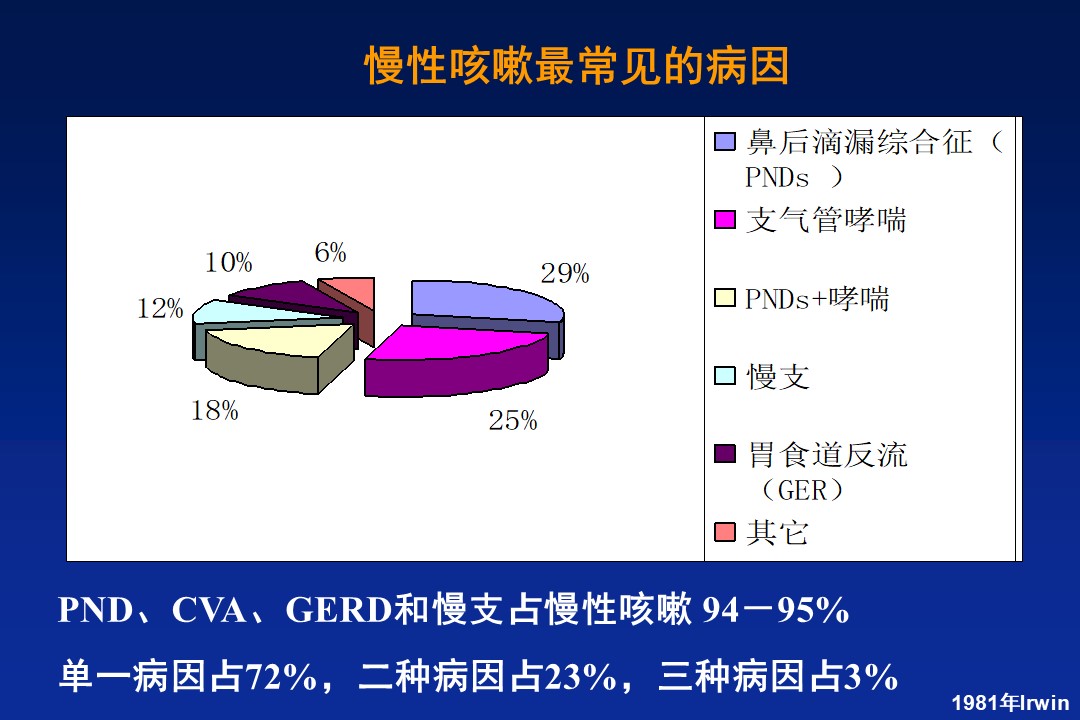 慢性咳嗽最常见的病因

10%
6%
29%
12%
18%
25%

鼻后滴漏综合征（PNDs ）
支气管哮喘
PNDs+哮喘
慢支
胃食道反流（GER）
其它

PND、CVA、GERD和慢支占慢性咳嗽 94－95%

单一病因占72%，二种病因占23%，三种病因占3%

1981年Irwin